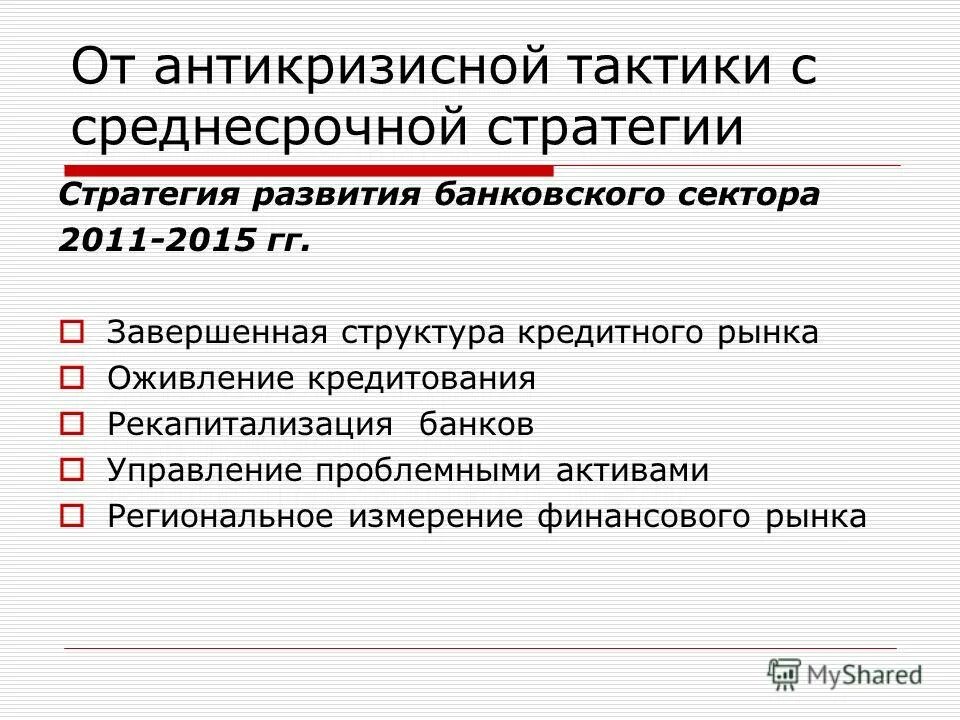 От антикризисной тактики с среднесрочной стратегии

Стратегия развития банковского сектора 2011-2015 гг.

Завершенная структура кредитного рынка
Оживление кредитования
Рекапитализация банков
Управление проблемными активами
Региональное измерение финансового рынка

MyShared